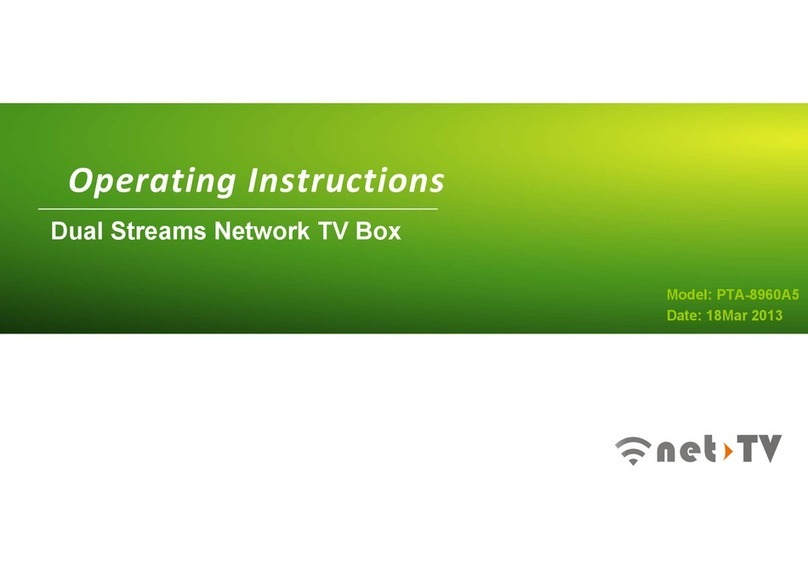 Operating Instructions

Dual Streams Network TV Box

Model: PTA-8960A5
Date: 18Mar 2013

net TV